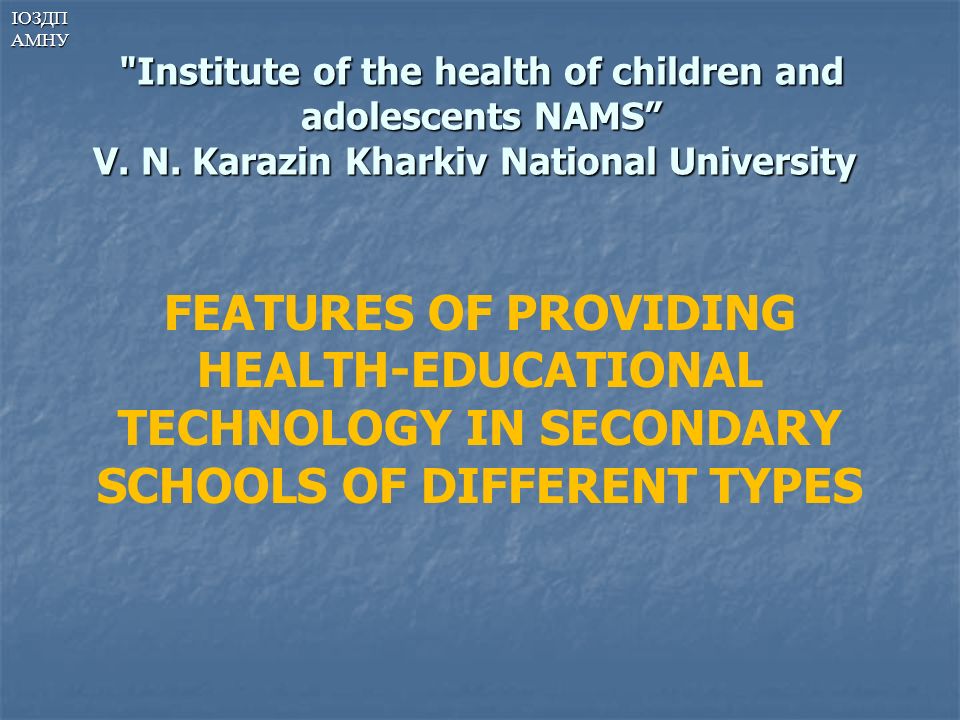 ІОЗДП
АМНУ

"Institute of the health of children and adolescents NAMS”
V. N. Karazin Kharkiv National University

FEATURES OF PROVIDING HEALTH-EDUCATIONAL TECHNOLOGY IN SECONDARY SCHOOLS OF DIFFERENT TYPES